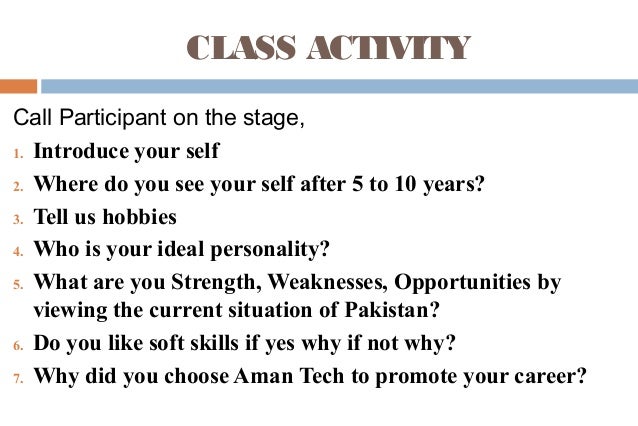 CLASS ACTIVITY

Call Participant on the stage,

1. Introduce your self
2. Where do you see your self after 5 to 10 years?
3. Tell us hobbies
4. Who is your ideal personality?
5. What are you Strength, Weaknesses, Opportunities by viewing the current situation of Pakistan?
6. Do you like soft skills if yes why if not why?
7. Why did you choose Aman Tech to promote your career?